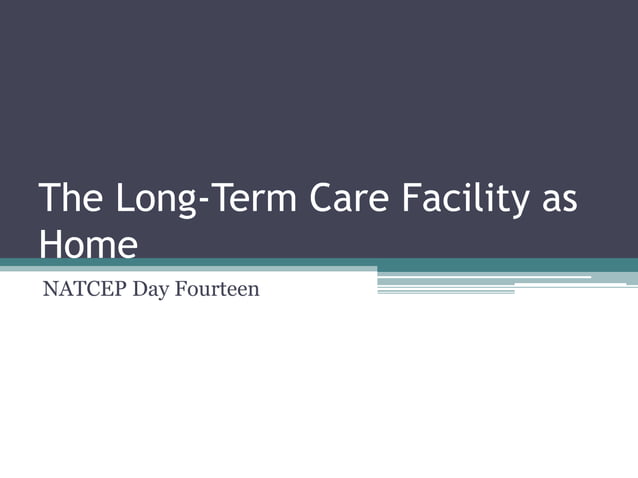 The Long-Term Care Facility as Home

NATCEP Day Fourteen